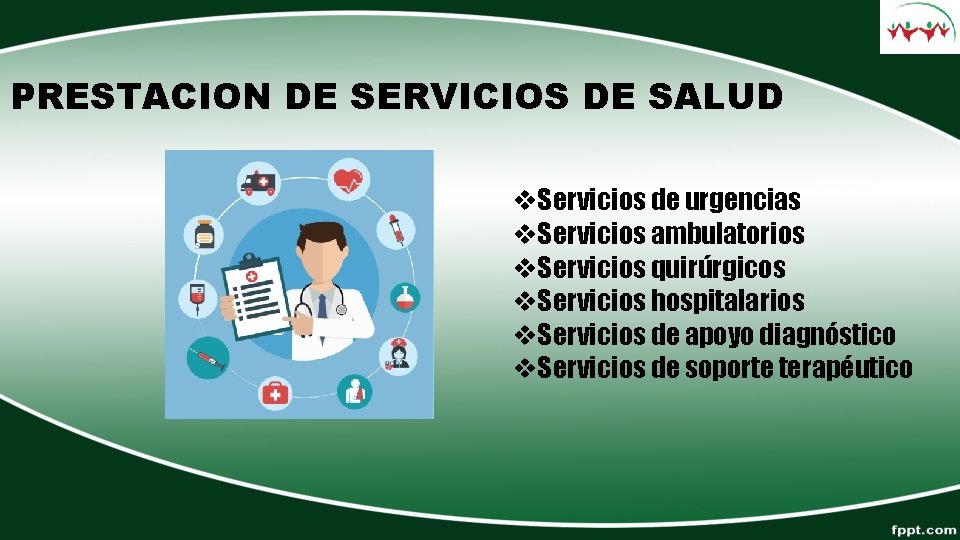 PRESTACION DE SERVICIOS DE SALUD

❖Servicios de urgencias
❖Servicios ambulatorios
❖Servicios quirúrgicos
❖Servicios hospitalarios
❖Servicios de apoyo diagnóstico
❖Servicios de soporte terapéutico

fppt.com